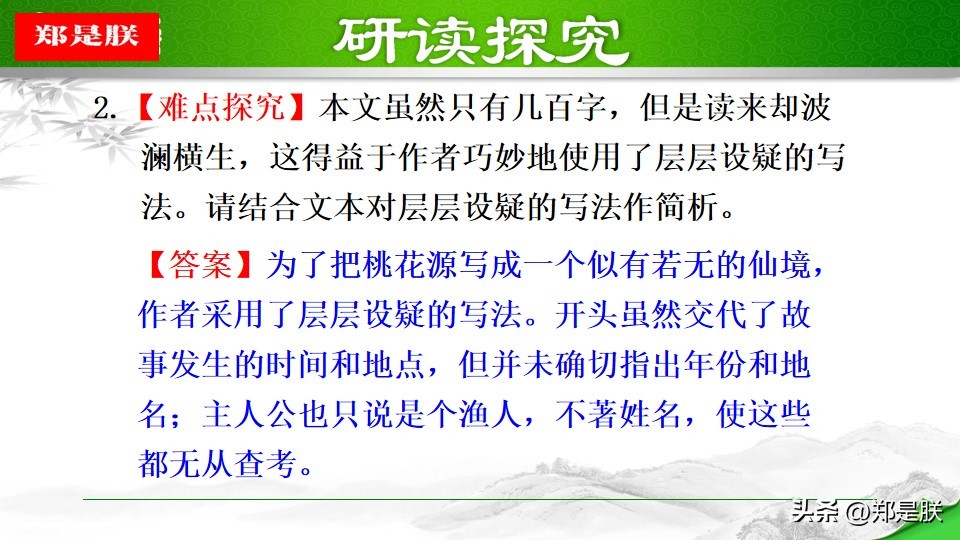 郑是朕

研读探究

2.【难点探究】本文虽然只有几百字，但是读来却波澜横生，这得益于作者巧妙地使用了层层设疑的写法。请结合文本对层层设疑的写法作简析。

【答案】为了把桃花源写成一个似有若无的仙境，作者采用了层层设疑的写法。开头虽然交代了故事发生的时间和地点，但并未确切指出年份和地名；主人公也只说是个渔人，不著姓名，使这些都无从查考。

头条 @郑是朕